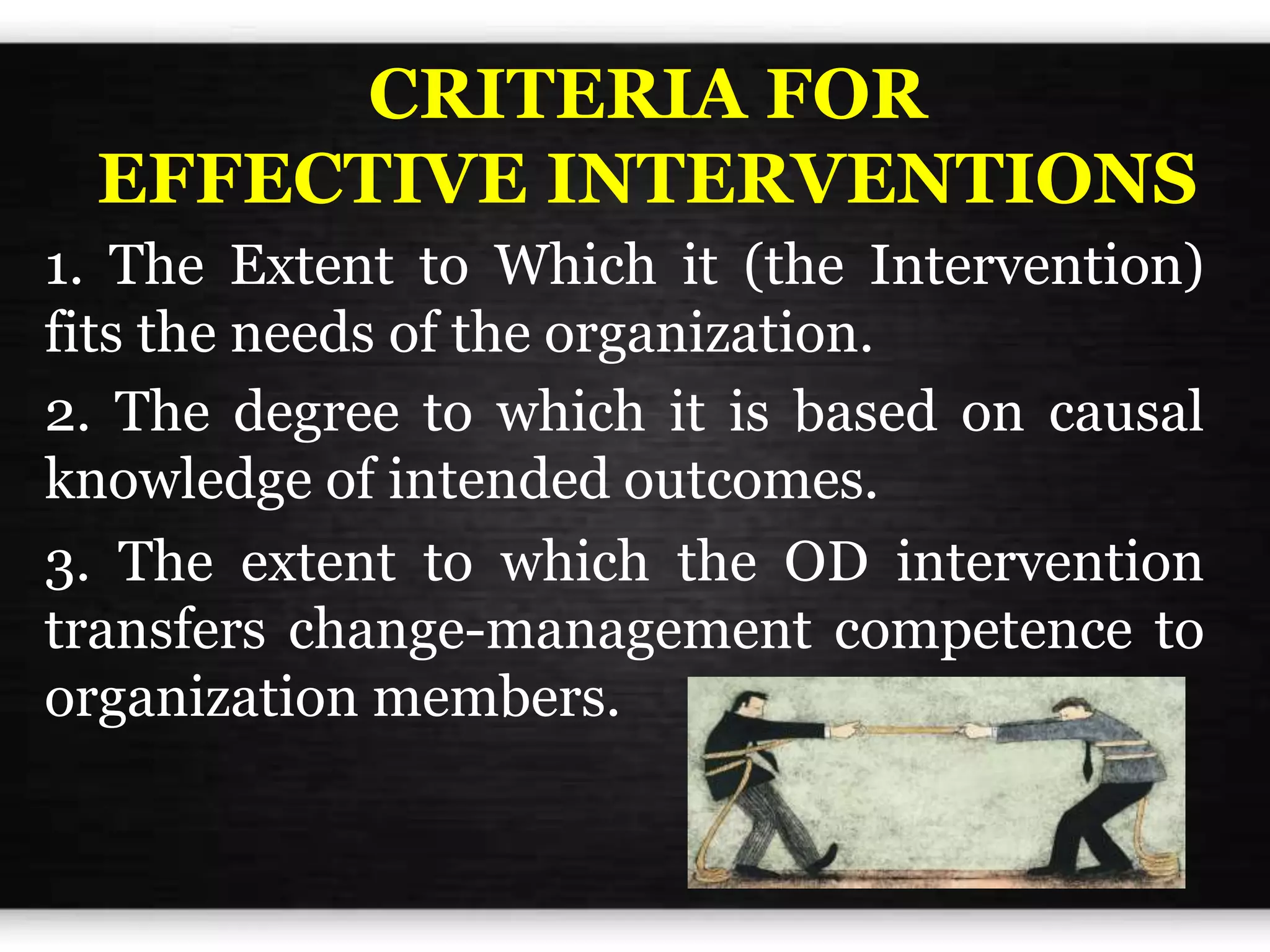 CRITERIA FOR EFFECTIVE INTERVENTIONS

1. The Extent to Which it (the Intervention) fits the needs of the organization.

2. The degree to which it is based on causal knowledge of intended outcomes.

3. The extent to which the OD intervention transfers change-management competence to organization members.